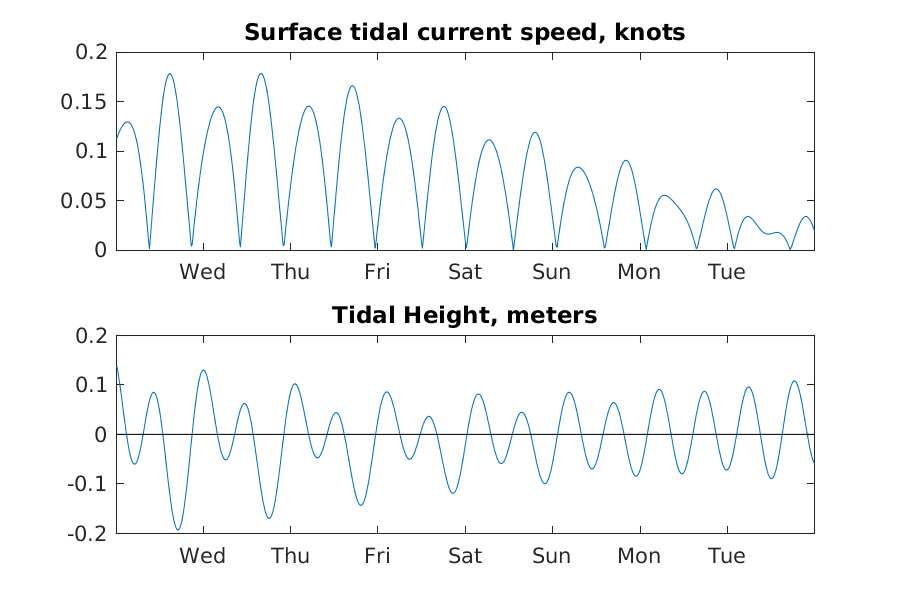 Surface tidal current speed, knots

0.2
0.15
0.1
0.05
0

Wed Thu Fri Sat Sun Mon Tue

Tidal Height, meters

0.2
0.1
0
-0.1
-0.2

Wed Thu Fri Sat Sun Mon Tue